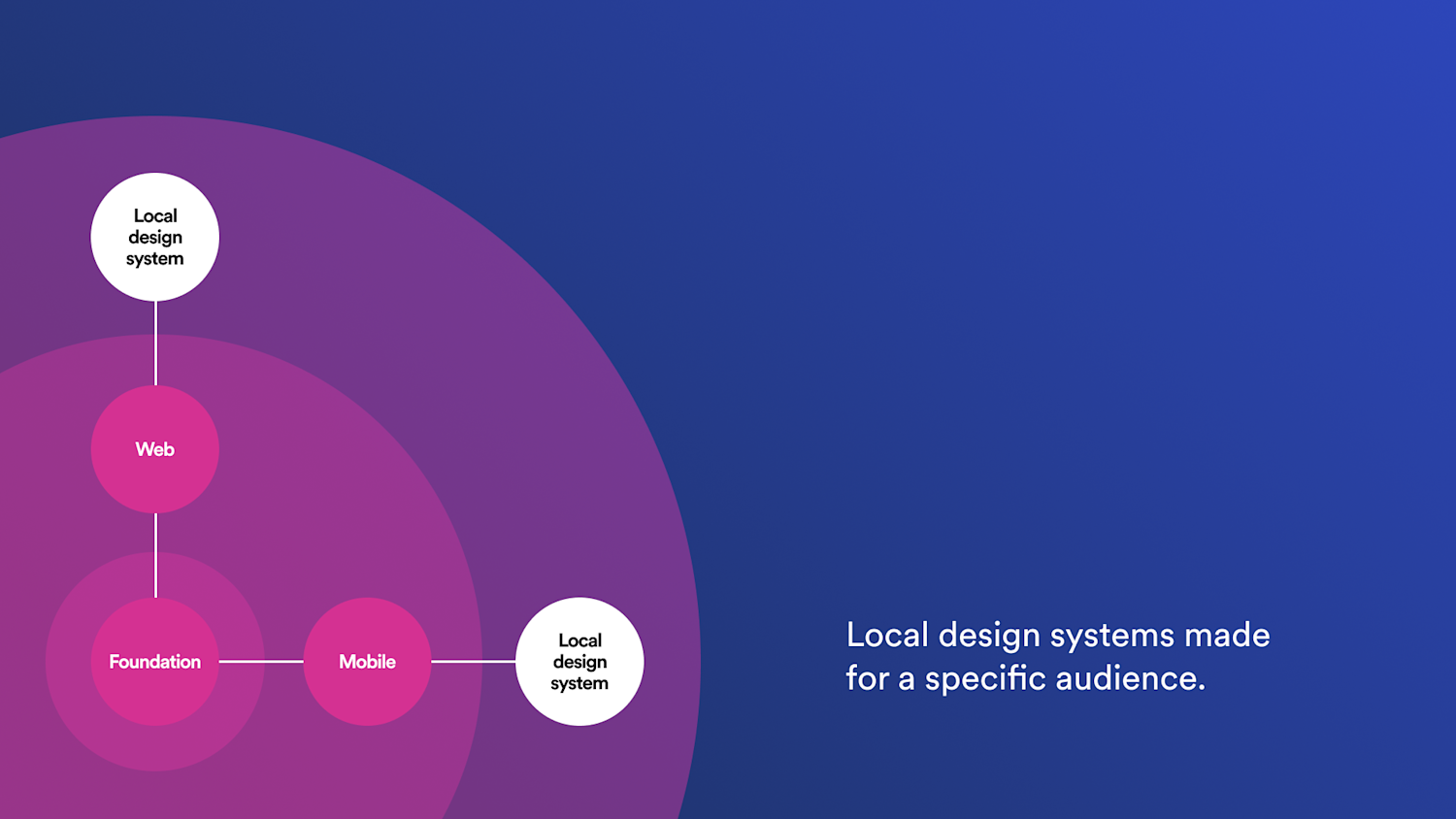 Local design system

Web

Foundation

Mobile

Local design system

Local design systems made for a specific audience.